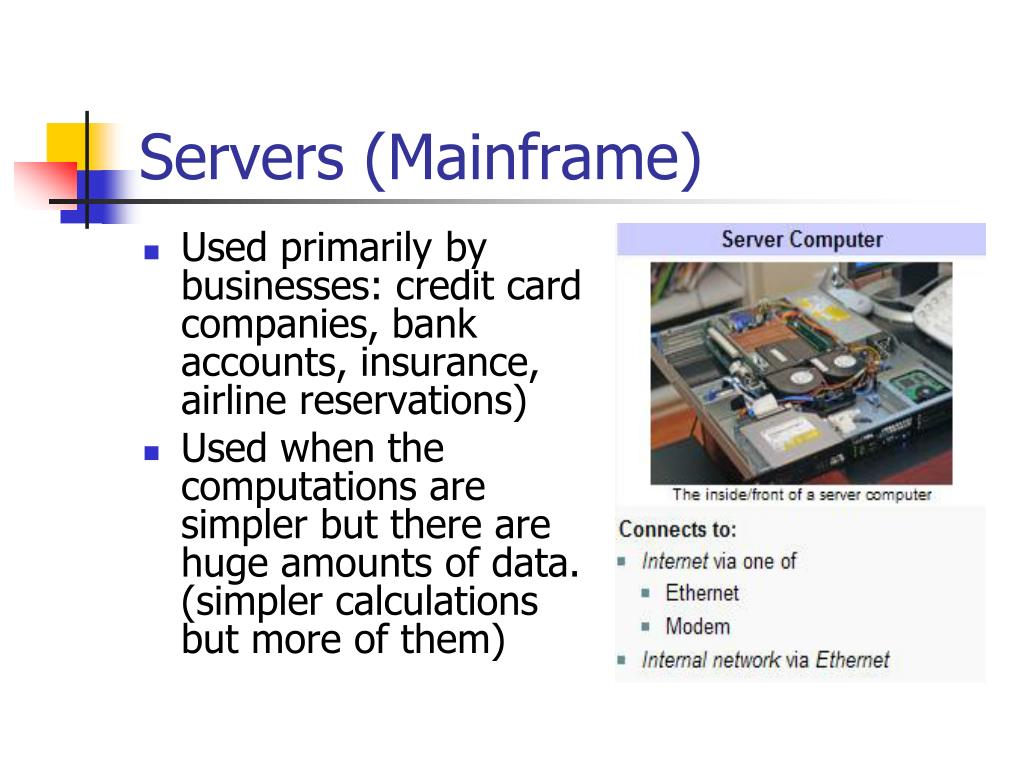 Servers (Mainframe)

- Used primarily by businesses: credit card companies, bank accounts, insurance, airline reservations)
- Used when the computations are simpler but there are huge amounts of data. (simpler calculations but more of them)

Server Computer

The inside/front of a server computer

Connects to:
- Internet via one of
  - Ethernet
  - Modem
- Internal network via Ethernet